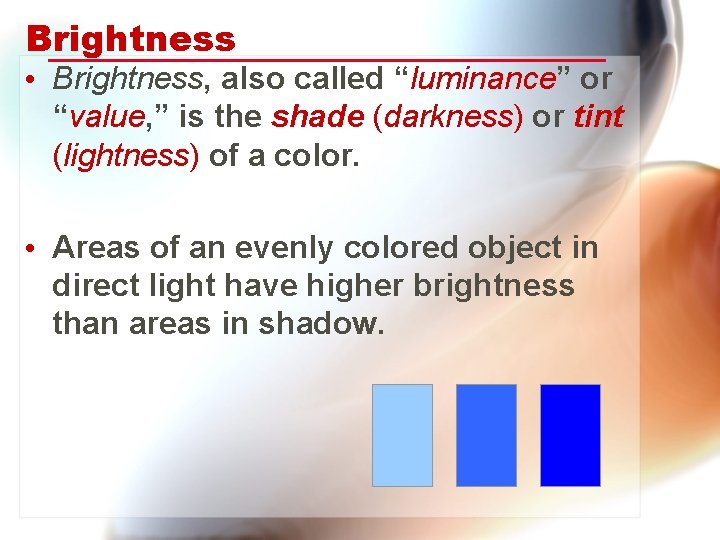 Brightness

• Brightness, also called “luminance” or “value,” is the shade (darkness) or tint (lightness) of a color.

• Areas of an evenly colored object in direct light have higher brightness than areas in shadow.